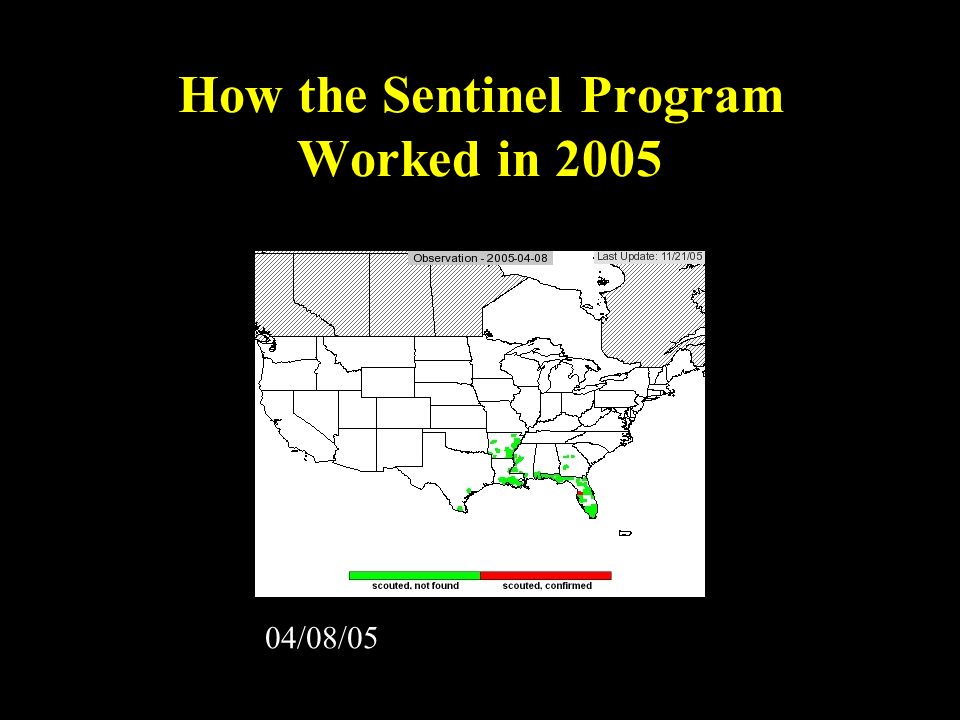 How the Sentinel Program Worked in 2005

Observation - 2005-04-08

Last Update: 11/21/05

scouted, not found

scouted, confirmed

04/08/05